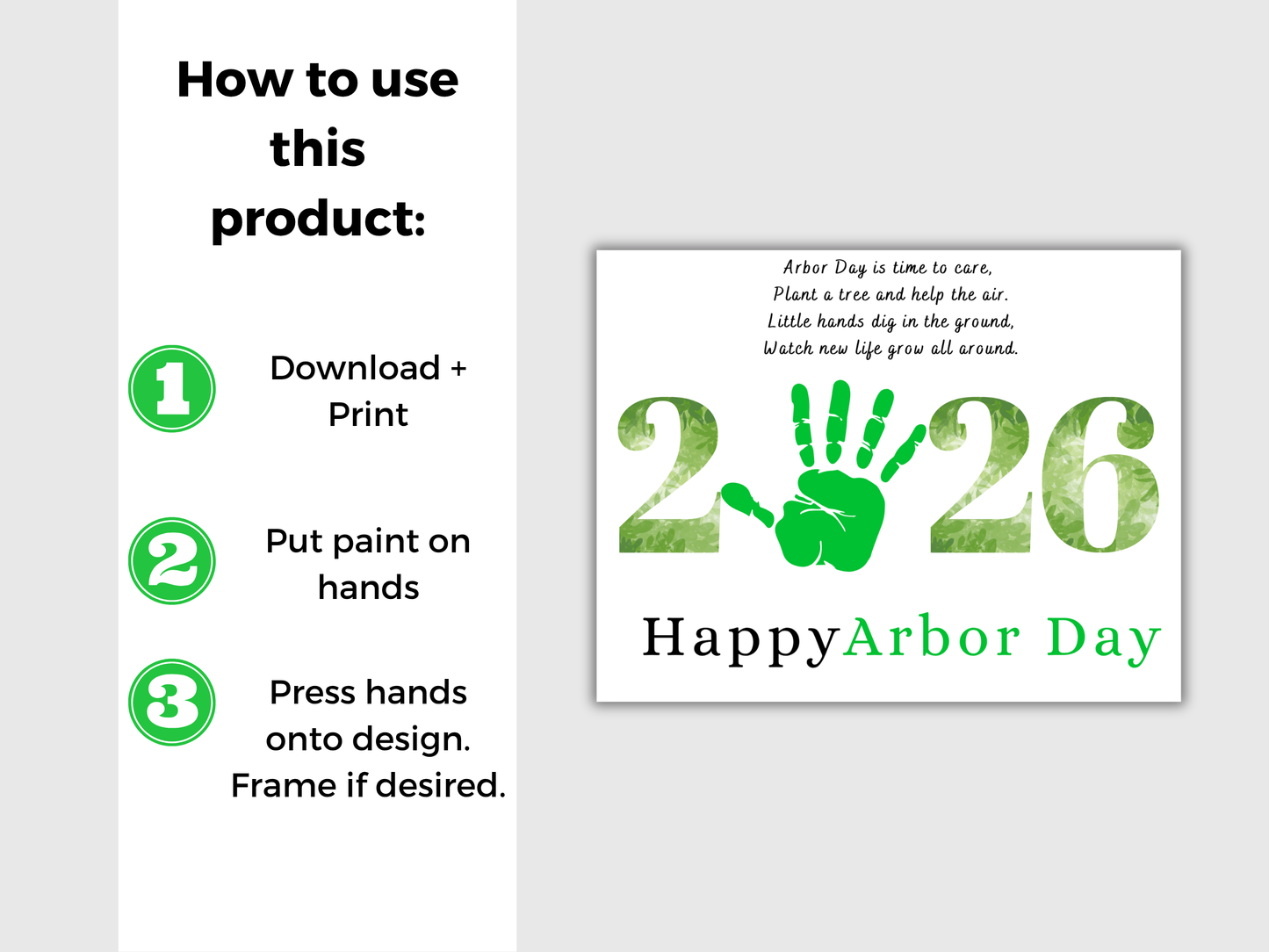 How to use this product:

1 Download + Print

2 Put paint on hands

3 Press hands onto design. Frame if desired.

Arbor Day is time to care,
Plant a tree and help the air.
Little hands dig in the ground,
Watch new life grow all around.

2 26

HappyArbor Day